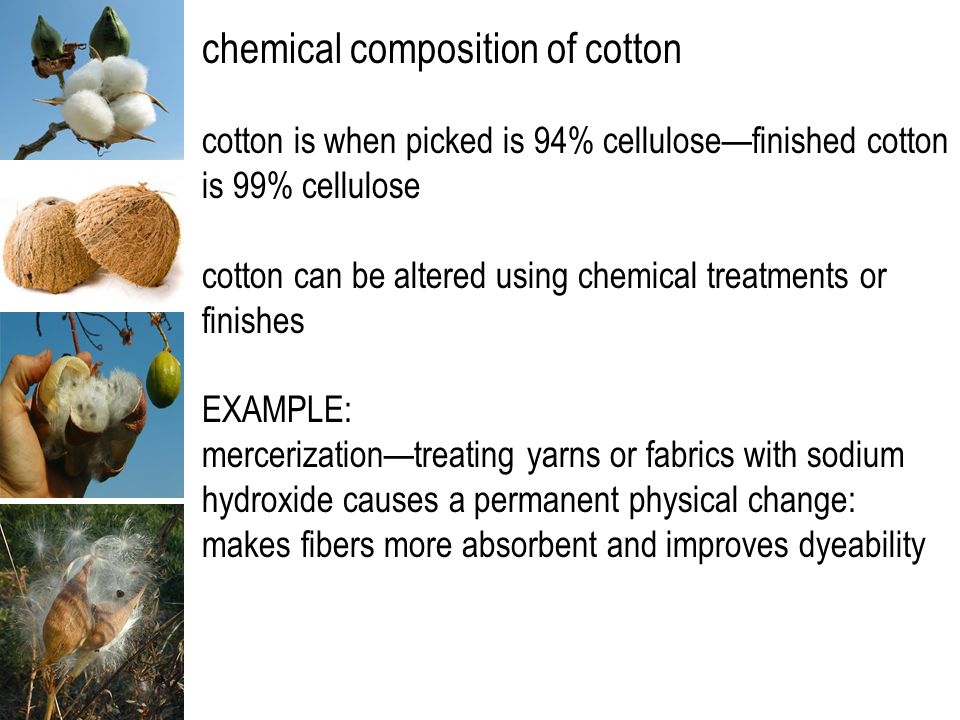 chemical composition of cotton

cotton is when picked is 94% cellulose—finished cotton is 99% cellulose

cotton can be altered using chemical treatments or finishes

EXAMPLE:
mercerization—treating yarns or fabrics with sodium hydroxide causes a permanent physical change: makes fibers more absorbent and improves dyeability